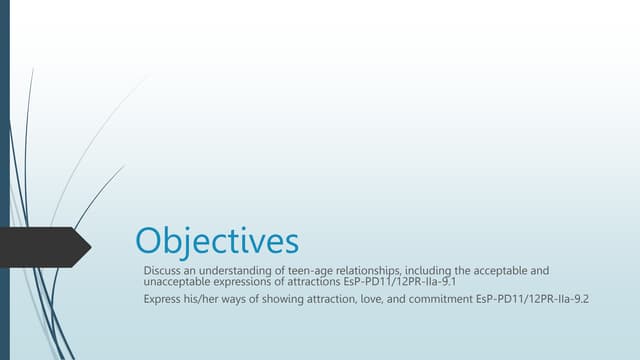 Objectives

Discuss an understanding of teen-age relationships, including the acceptable and unacceptable expressions of attractions EsP-PD11/12PR-IIa-9.1

Express his/her ways of showing attraction, love, and commitment EsP-PD11/12PR-IIa-9.2